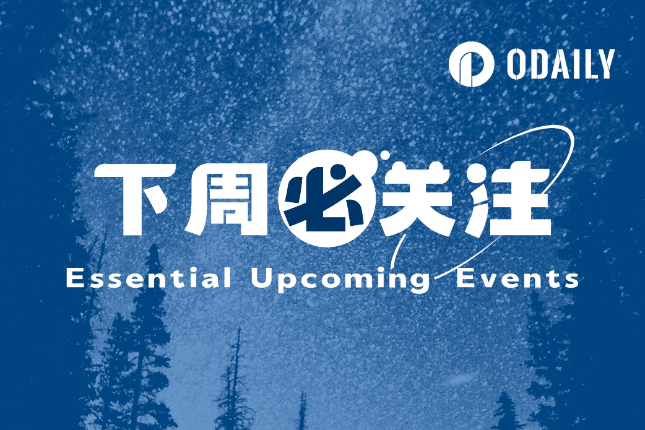 ODAILY

下周必关注

Essential Upcoming Events